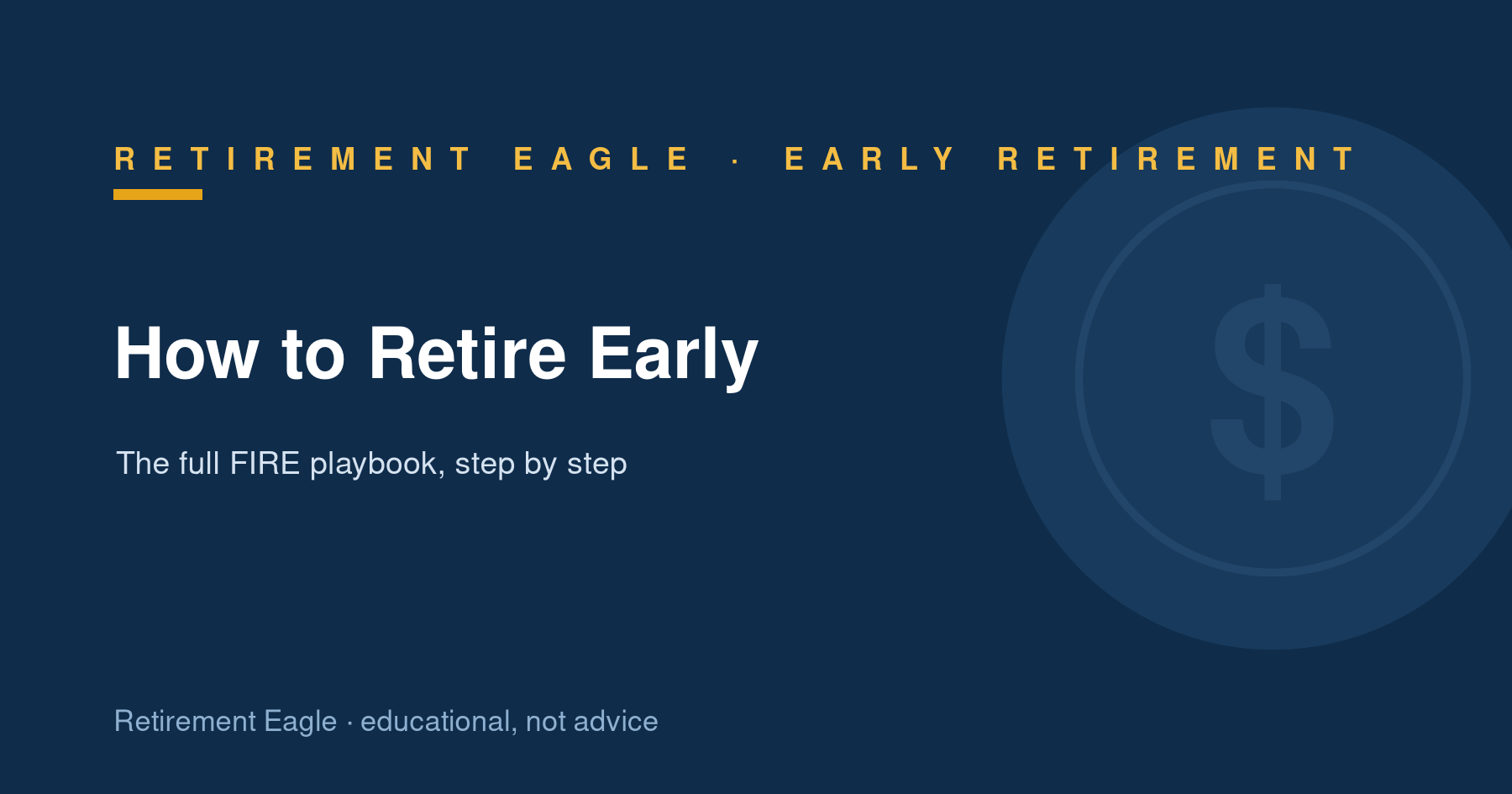 RETIREMENT EAGLE · EARLY RETIREMENT

How to Retire Early

The full FIRE playbook, step by step

$

Retirement Eagle · educational, not advice